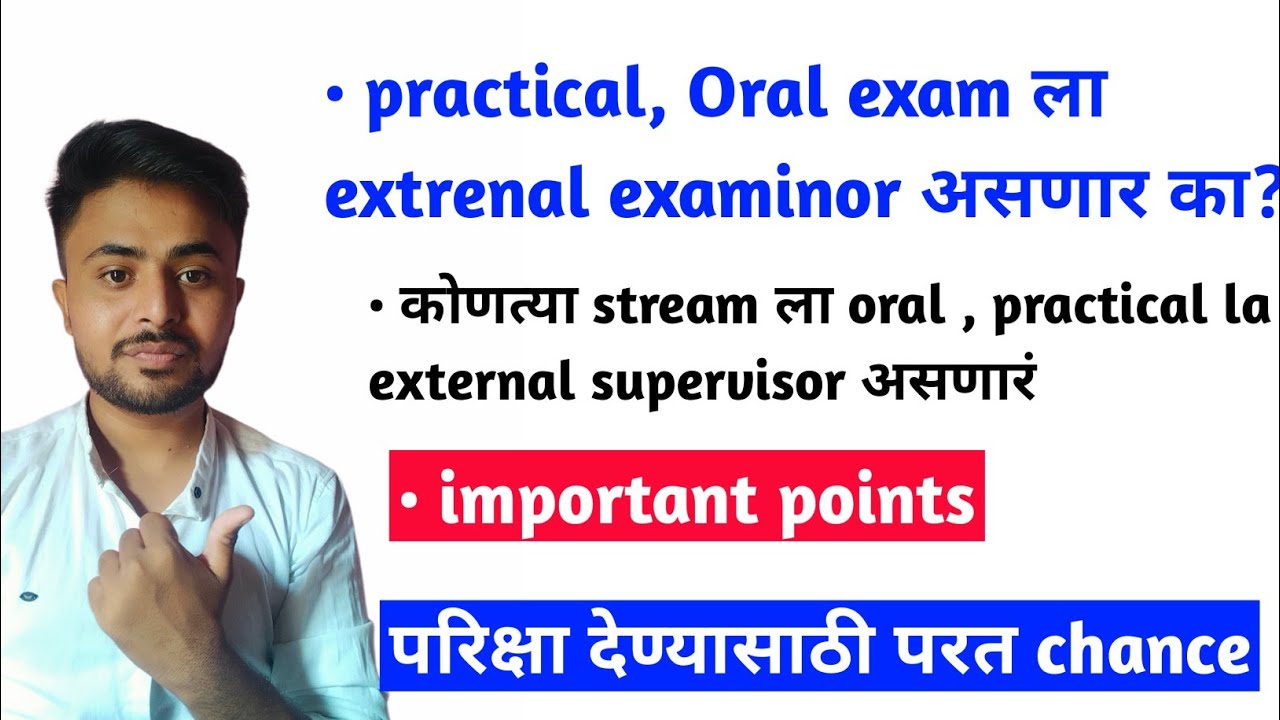 • practical, Oral exam ला extrenal examinor असणार का?

• कोणत्या stream ला oral , practical la external supervisor असणारं

• important points

परिक्षा देण्यासाठी परत chance